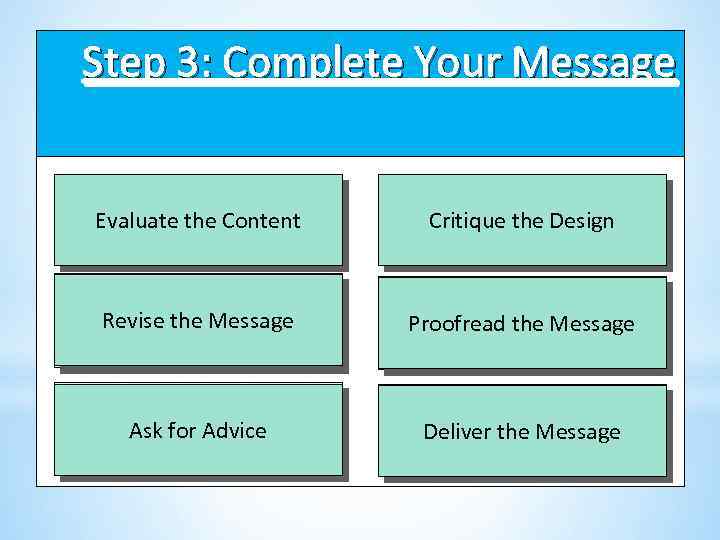 Step 3: Complete Your Message

Evaluate the Content

Revise the Message

Ask for Advice

Critique the Design

Proofread the Message

Deliver the Message